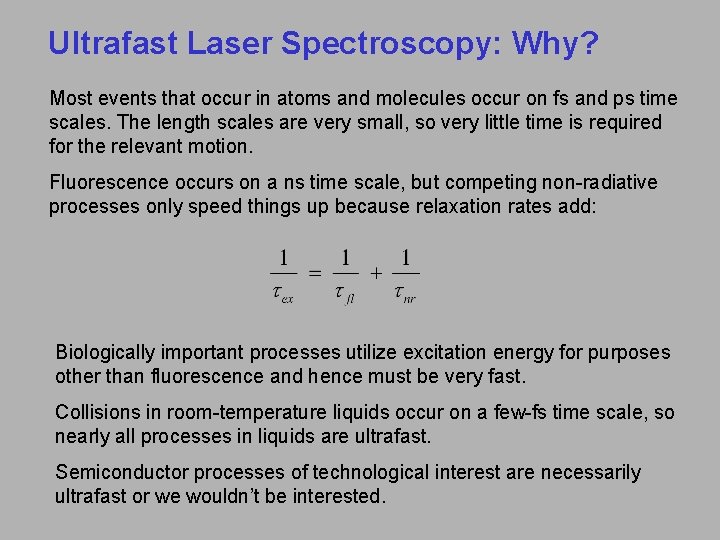 Ultrafast Laser Spectroscopy: Why?

Most events that occur in atoms and molecules occur on fs and ps time scales. The length scales are very small, so very little time is required for the relevant motion.

Fluorescence occurs on a ns time scale, but competing non-radiative processes only speed things up because relaxation rates add:

$\frac{1}{\tau_{ex}} = \frac{1}{\tau_{fl}} + \frac{1}{\tau_{nr}}$

Biologically important processes utilize excitation energy for purposes other than fluorescence and hence must be very fast.

Collisions in room-temperature liquids occur on a few-fs time scale, so nearly all processes in liquids are ultrafast.

Semiconductor processes of technological interest are necessarily ultrafast or we wouldn't be interested.